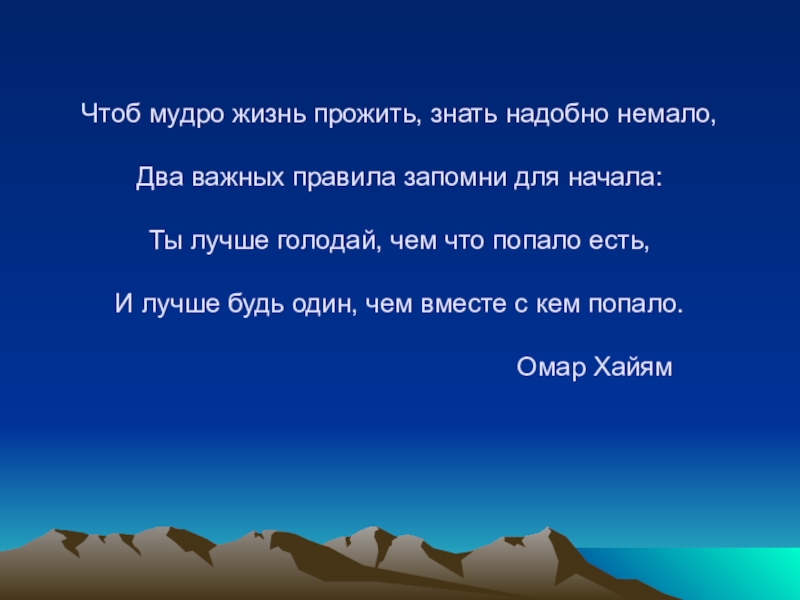 Чтоб мудро жизнь прожить, знать надобно немало,

Два важных правила запомни для начала:

Ты лучше голодай, чем что попало есть,

И лучше будь один, чем вместе с кем попало.

Омар Хайям